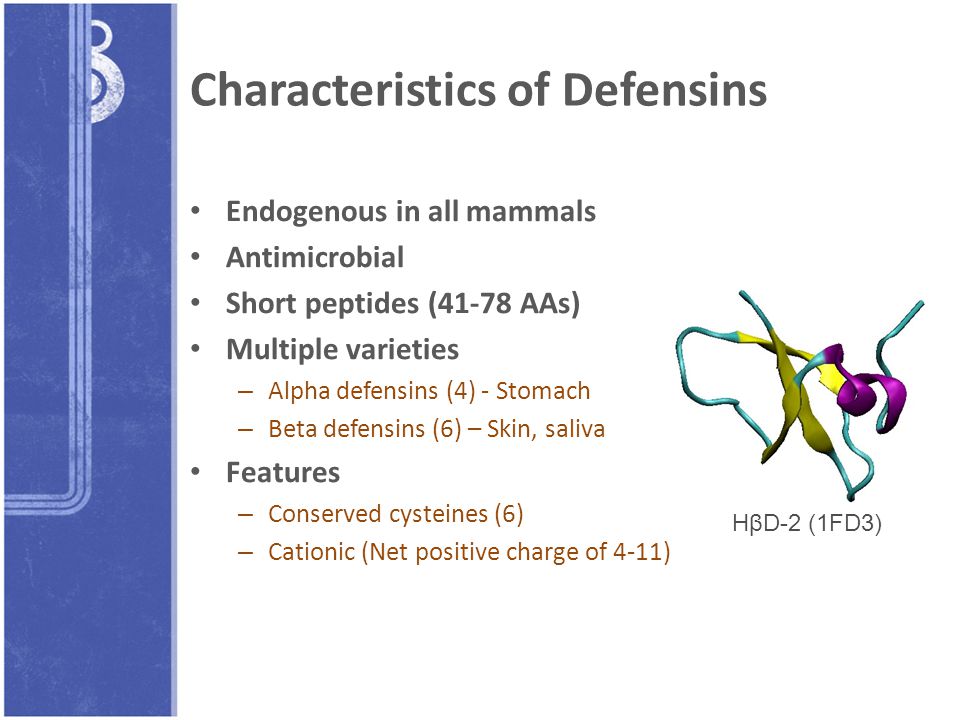 Characteristics of Defensins

• Endogenous in all mammals
• Antimicrobial
• Short peptides (41-78 AAs)
• Multiple varieties
– Alpha defensins (4) - Stomach
– Beta defensins (6) – Skin, saliva
• Features
– Conserved cysteines (6)
– Cationic (Net positive charge of 4-11)

HβD-2 (1FD3)